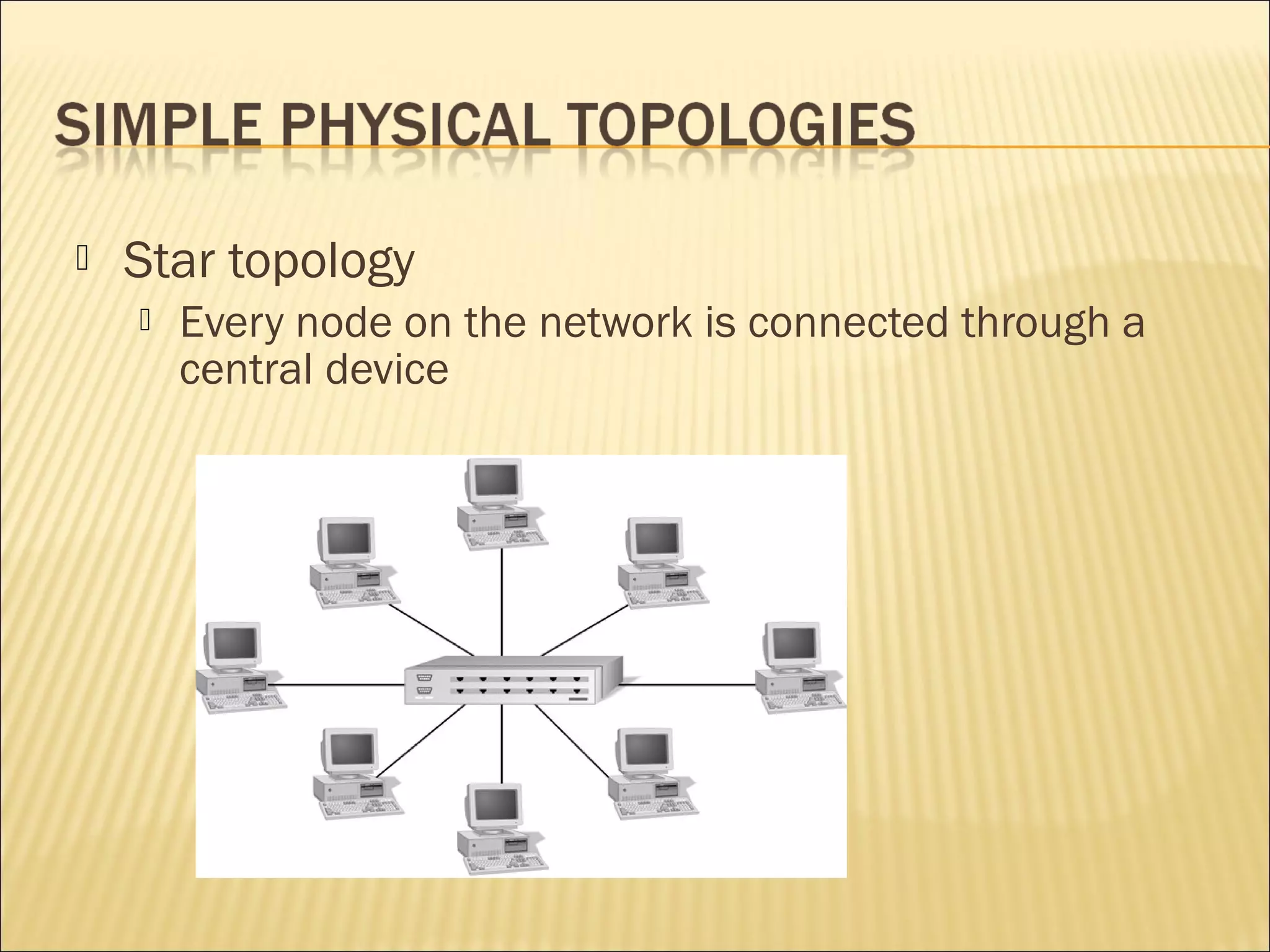 SIMPLE PHYSICAL TOPOLOGIES

Star topology

Every node on the network is connected through a central device